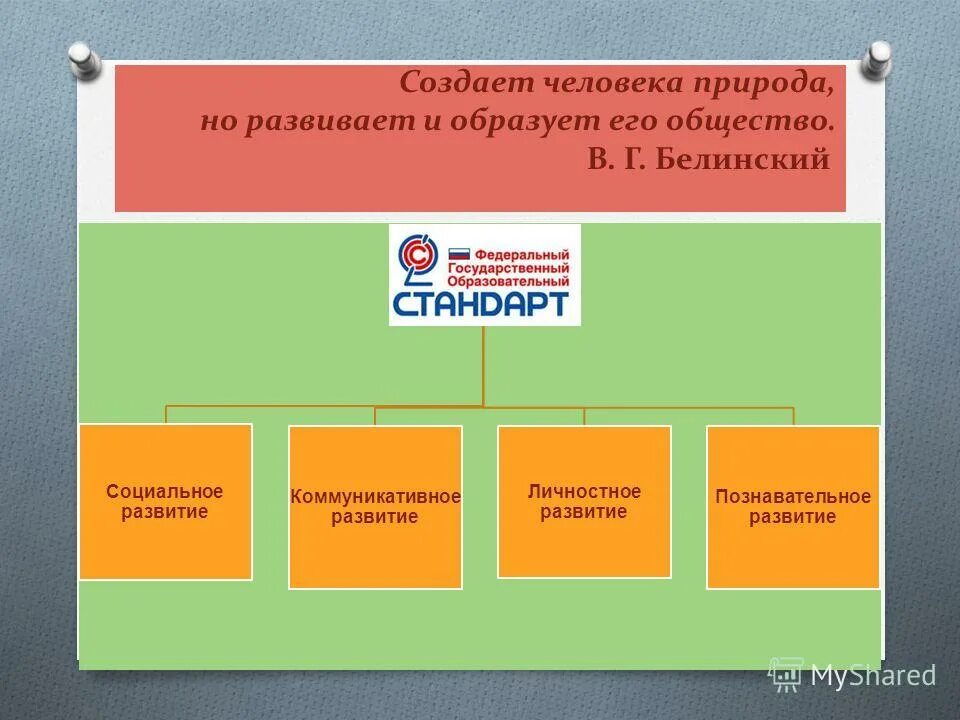 Создает человека природа,
но развивает и образует его общество.
В. Г. Белинский

Федеральный Государственный Образовательный
СТАНДАРТ

Социальное развитие

Коммуникативное развитие

Личностное развитие

Познавательное развитие

MyShared